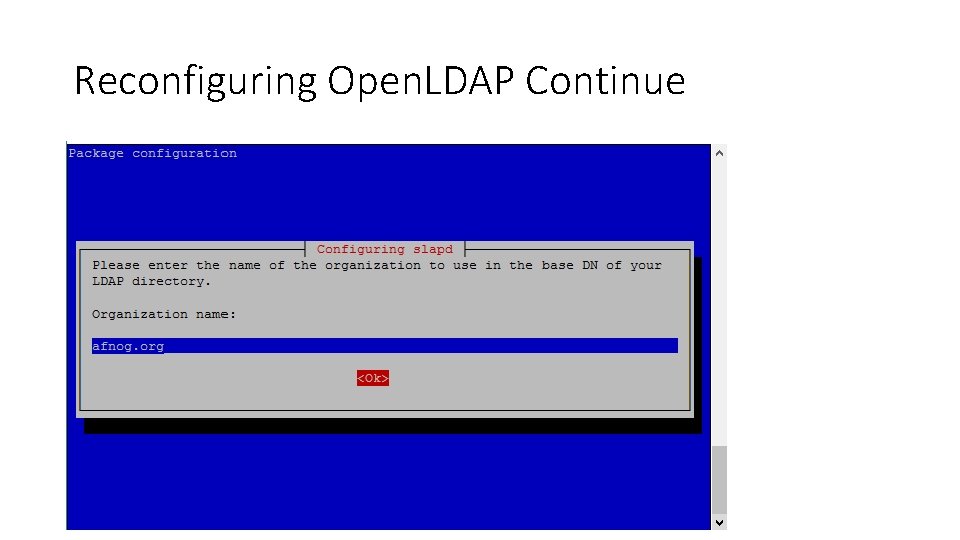 Reconfiguring OpenLDAP Continue

Package configuration

Configuring slapd

Please enter the name of the organization to use in the base DN of your LDAP directory.

Organization name:

afnog.org

<Ok>